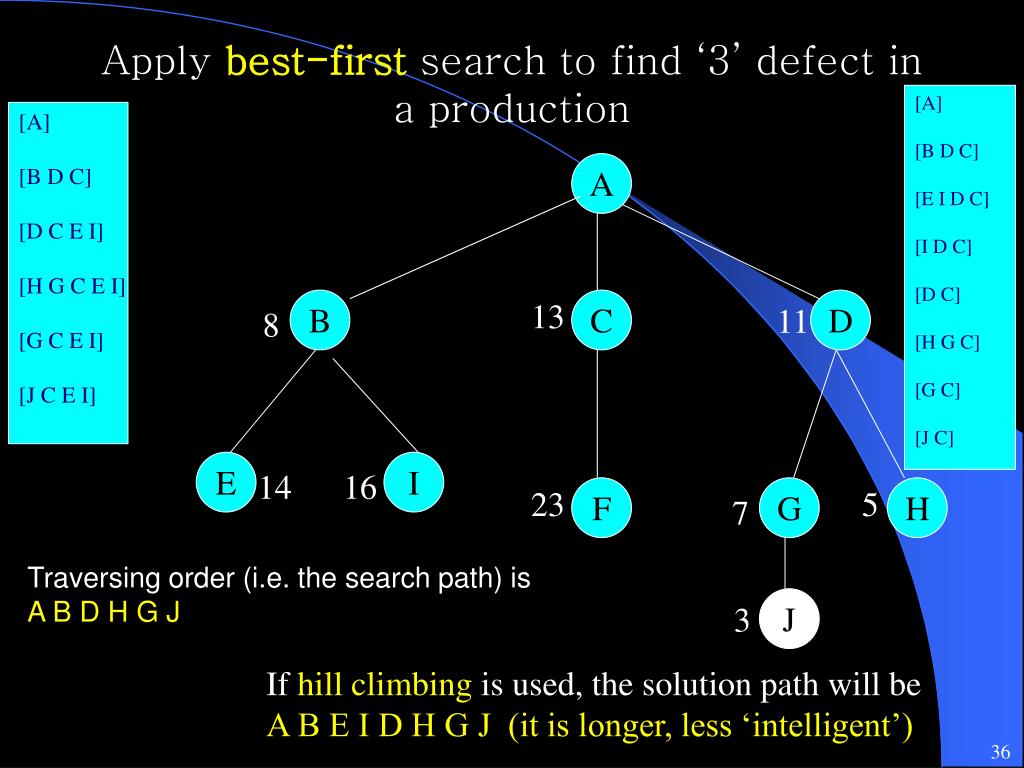 Apply best-first search to find '3' defect in a production

[A]

[B D C]

[D C E I]

[H G C E I]

[G C E I]

[J C E I]

[A]

[B D C]

[E I D C]

[I D C]

[D C]

[H G C]

[G C]

[J C]

A

8 B

13 C

11 D

E 14

16 I

23 F

7 G

5 H

3 J

Traversing order (i.e. the search path) is
A B D H G J

If hill climbing is used, the solution path will be
A B E I D H G J (it is longer, less 'intelligent')

36